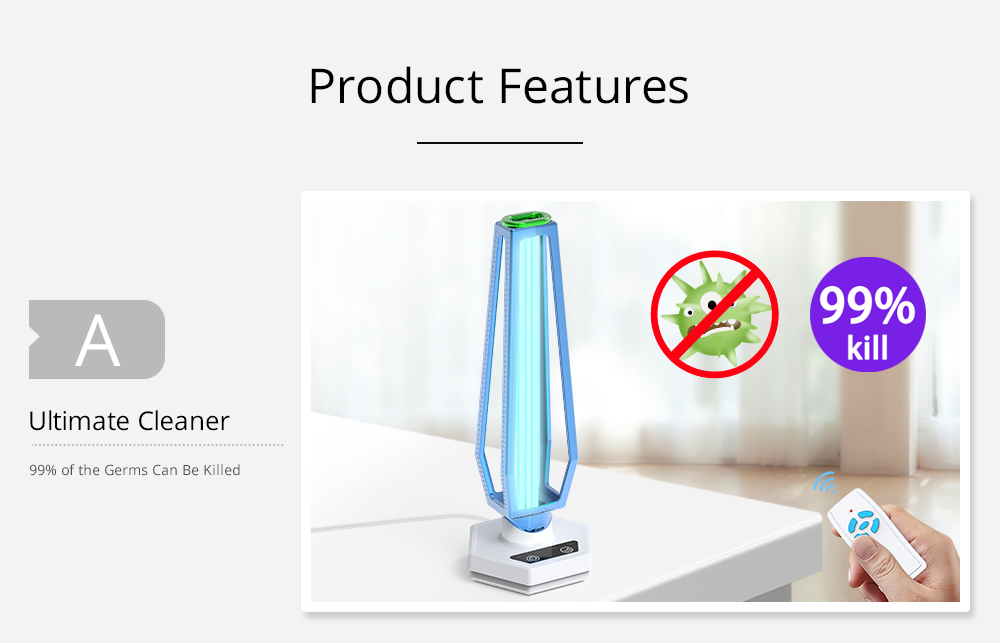 Product Features

A

Ultimate Cleaner

99% of the Germs Can Be Killed

99%
kill